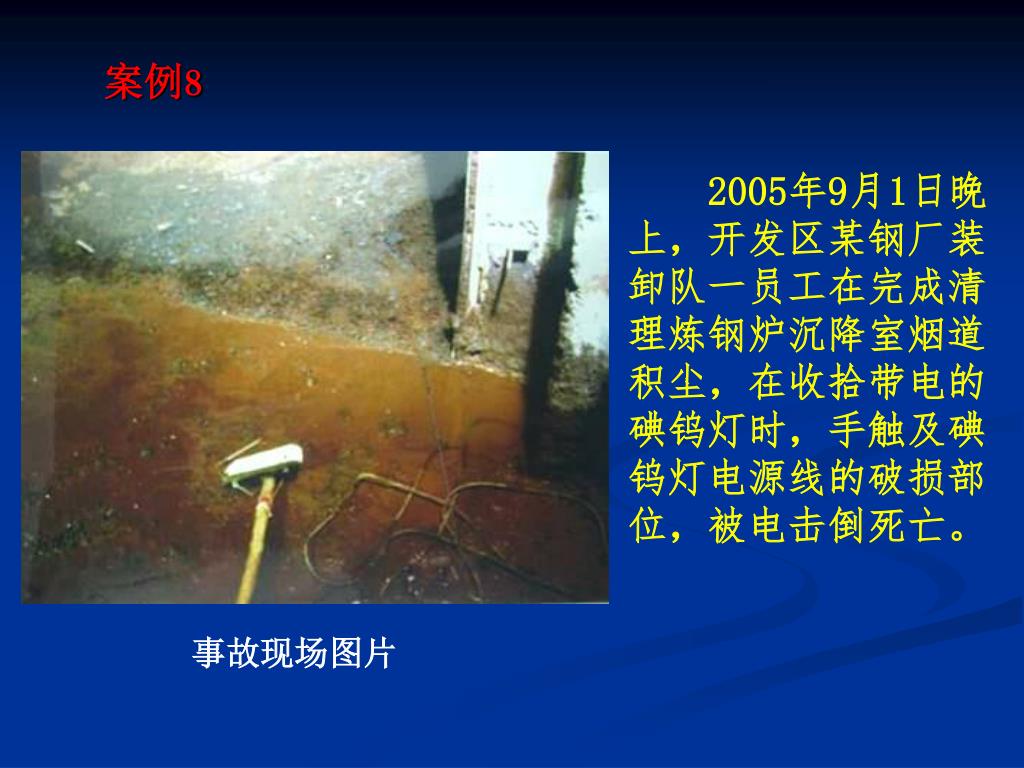 案例8

2005年9月1日晚上，开发区某钢厂装卸队一员工在完成清理炼钢炉沉降室烟道积尘，在收拾带电的碘钨灯时，手触及碘钨灯电源线的破损部位，被电击倒死亡。

事故现场图片